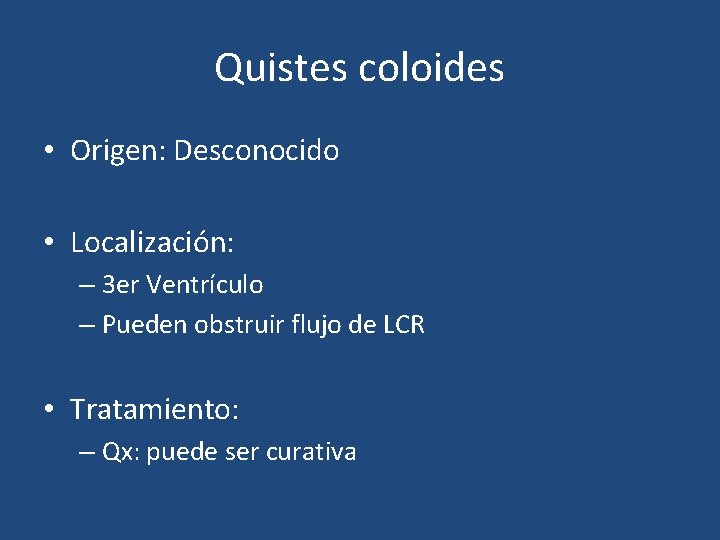 Quistes coloides

• Origen: Desconocido

• Localización:
– 3er Ventrículo
– Pueden obstruir flujo de LCR

• Tratamiento:
– Qx: puede ser curativa